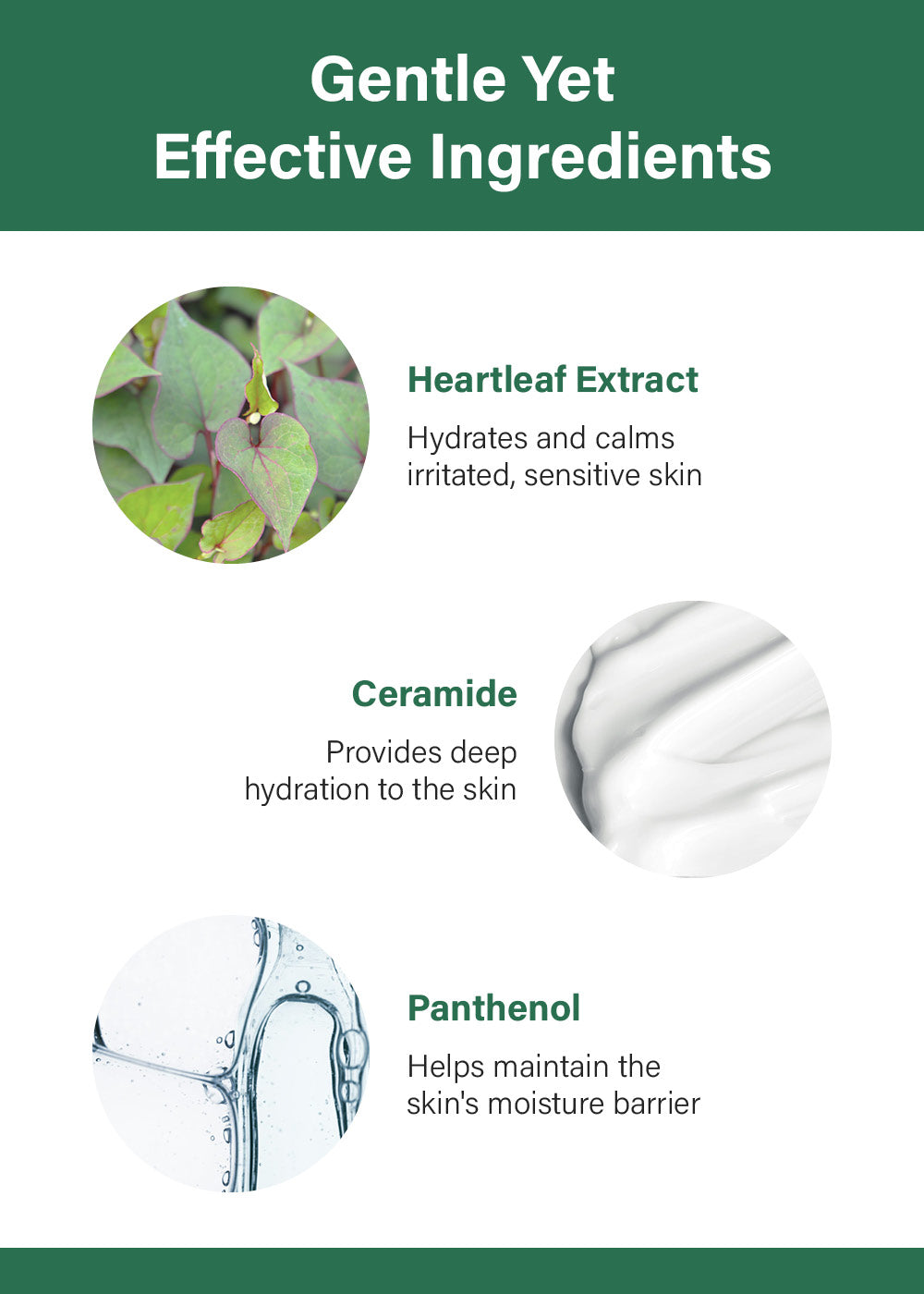 Gentle Yet
Effective Ingredients

Heartleaf Extract

Hydrates and calms irritated, sensitive skin

Ceramide

Provides deep hydration to the skin

Panthenol

Helps maintain the skin's moisture barrier